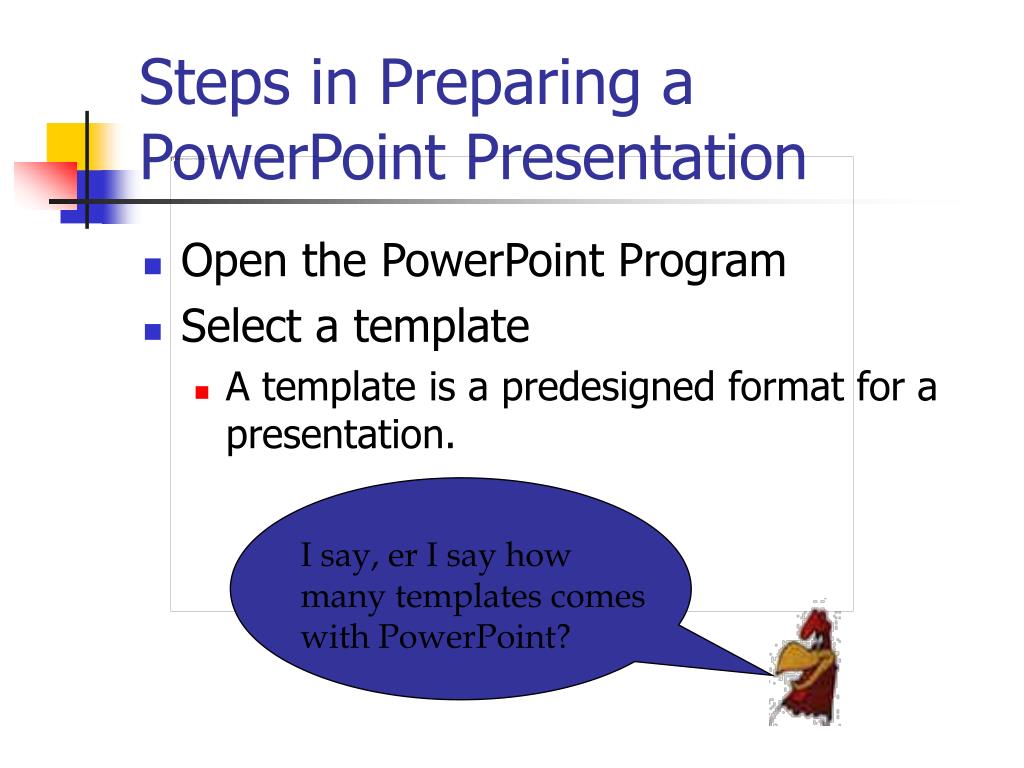 Steps in Preparing a PowerPoint Presentation

Open the PowerPoint Program
Select a template
A template is a predesigned format for a presentation.

I say, er I say how many templates comes with PowerPoint?